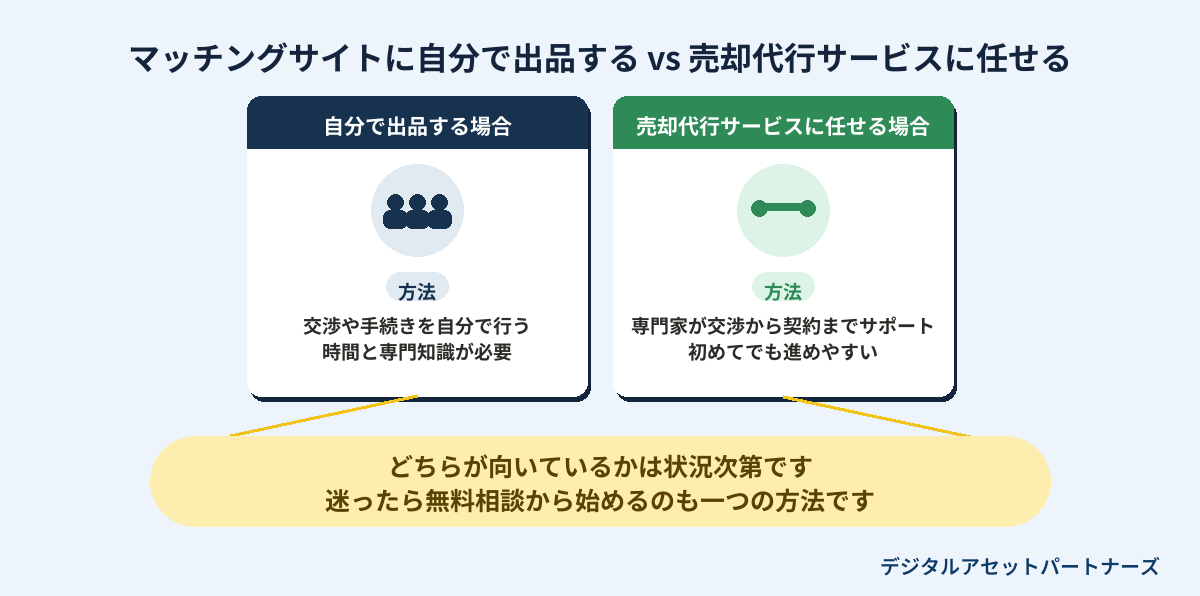 マッチングサイトに自分で出品する vs 売却代行サービスに任せる

自分で出品する場合

方法

交渉や手続きを自分で行う
時間と専門知識が必要

売却代行サービスに任せる場合

方法

専門家が交渉から契約までサポート
初めてでも進めやすい

どちらが向いているかは状況次第です
迷ったら無料相談から始めるのも一つの方法です

デジタルアセットパートナーズ